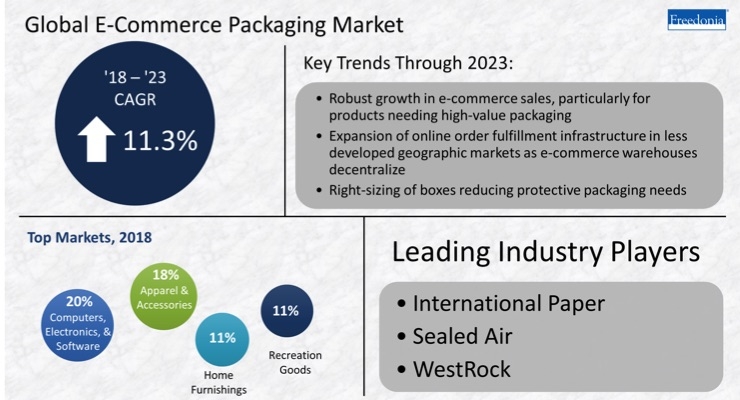 Global E-Commerce Packaging Market

Freedonia

'18 – '23
CAGR
11.3%

Key Trends Through 2023:

• Robust growth in e-commerce sales, particularly for products needing high-value packaging
• Expansion of online order fulfillment infrastructure in less developed geographic markets as e-commerce warehouses decentralize
• Right-sizing of boxes reducing protective packaging needs

Top Markets, 2018

20%
Computers, Electronics, & Software

18%
Apparel & Accessories

11%
Home Furnishings

11%
Recreation Goods

Leading Industry Players

• International Paper
• Sealed Air
• WestRock